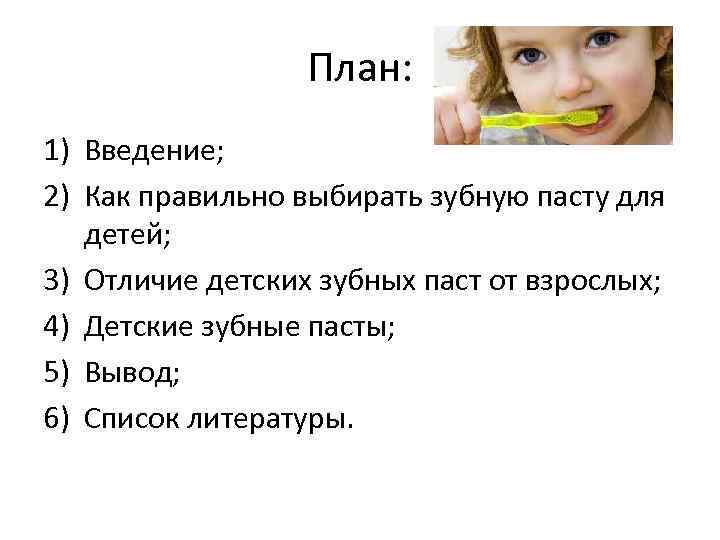 План:

1) Введение;
2) Как правильно выбирать зубную пасту для детей;
3) Отличие детских зубных паст от взрослых;
4) Детские зубные пасты;
5) Вывод;
6) Список литературы.